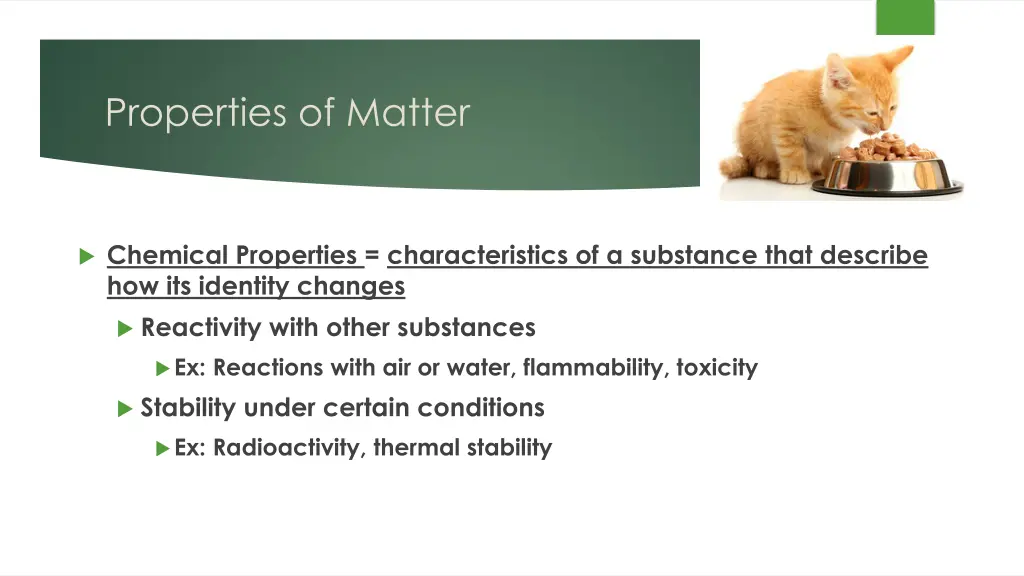 Properties of Matter

Chemical Properties = characteristics of a substance that describe how its identity changes

Reactivity with other substances

Ex: Reactions with air or water, flammability, toxicity

Stability under certain conditions

Ex: Radioactivity, thermal stability